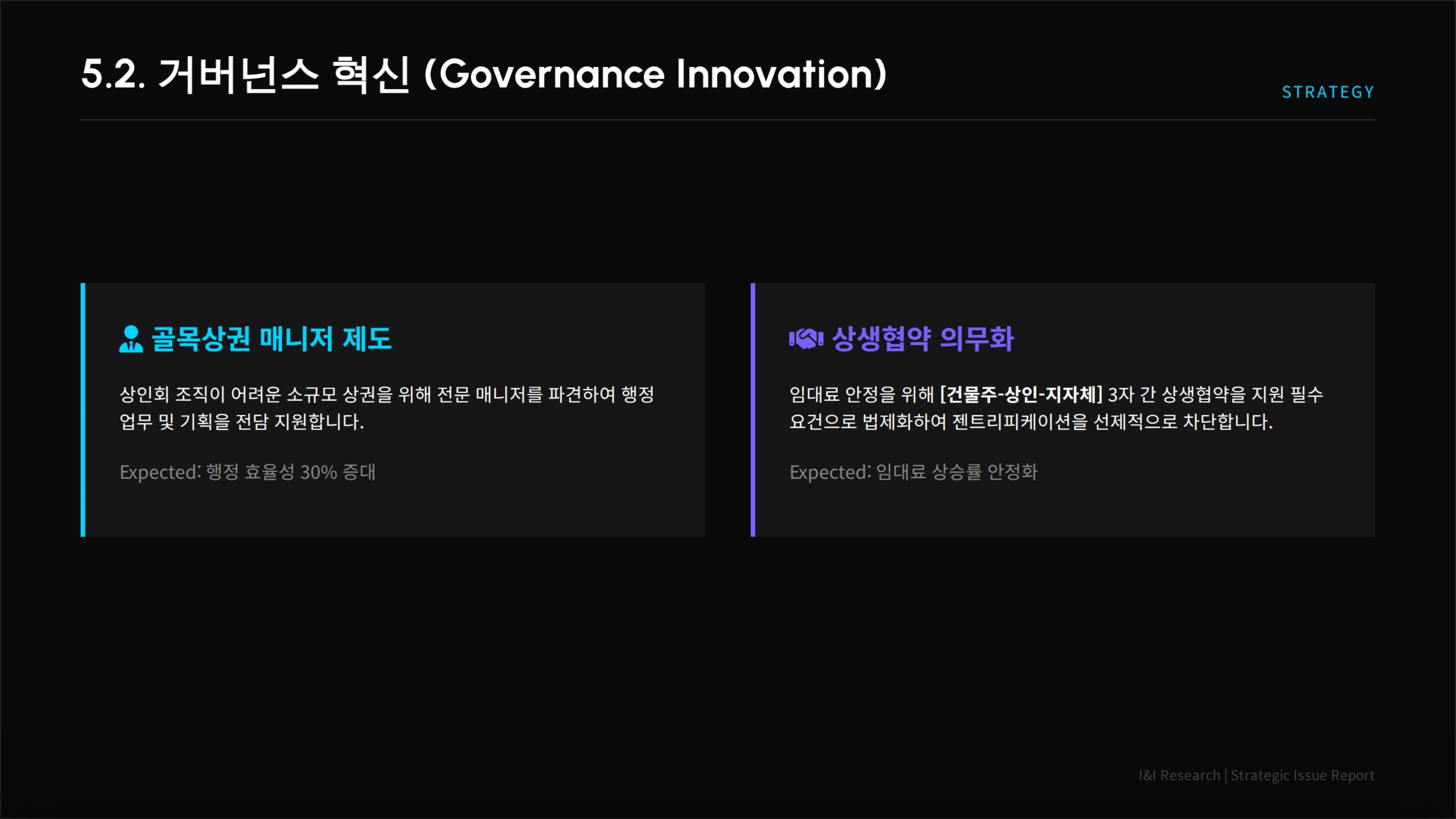 5.2. 거버넌스 혁신 (Governance Innovation)

STRATEGY

골목상권 매니저 제도

상인회 조직이 어려운 소규모 상권을 위해 전문 매니저를 파견하여 행정 업무 및 기획을 전담 지원합니다.

Expected: 행정 효율성 30% 증대

상생협약 의무화

임대료 안정을 위해 [건물주-상인-지자체] 3자 간 상생협약을 지원 필수 요건으로 법제화하여 젠트리피케이션을 선제적으로 차단합니다.

Expected: 임대료 상승률 안정화

I&I Research | Strategic Issue Report